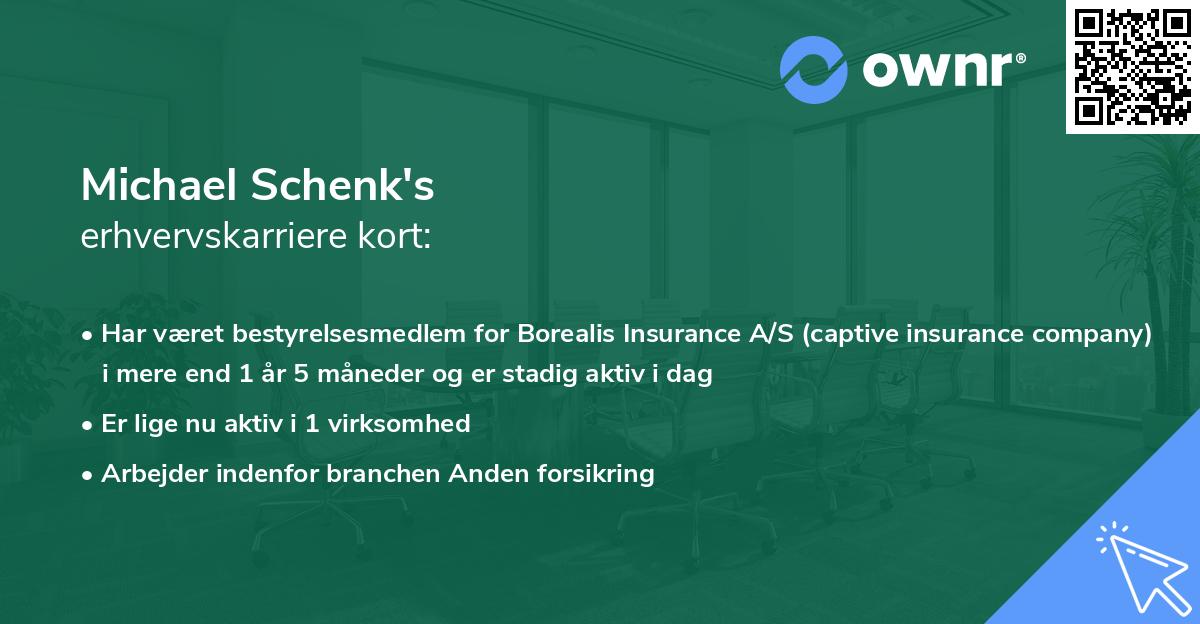 ownr®

Michael Schenk's
erhvervskarriere kort:

• Har været bestyrelsesmedlem for Borealis Insurance A/S (captive insurance company) i mere end 1 år 5 måneder og er stadig aktiv i dag

• Er lige nu aktiv i 1 virksomhed

• Arbejder indenfor branchen Anden forsikring